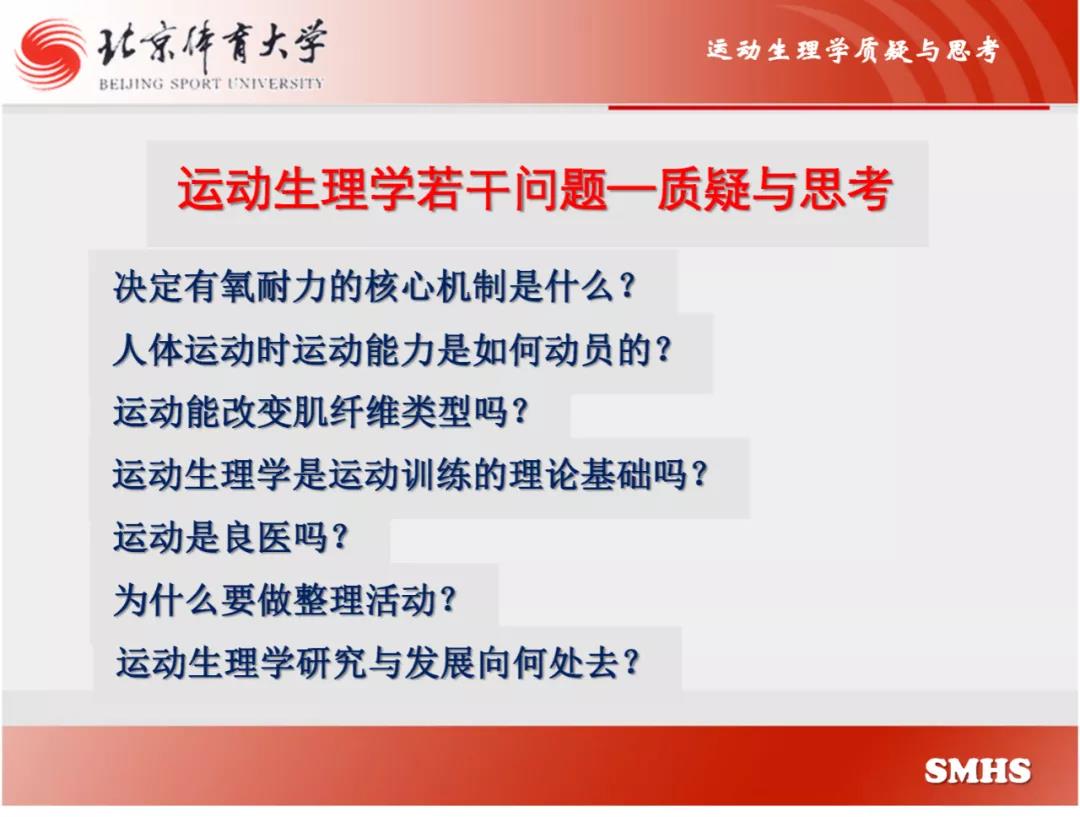 北京体育大学
BEIJING SPORT UNIVERSITY

运动生理学质疑与思考

运动生理学若干问题—质疑与思考

决定有氧耐力的核心机制是什么？

人体运动时运动能力是如何动员的？

运动能改变肌纤维类型吗？

运动生理学是运动训练的理论基础吗？

运动是良医吗？

为什么要做整理活动？

运动生理学研究与发展向何处去？

SMHS